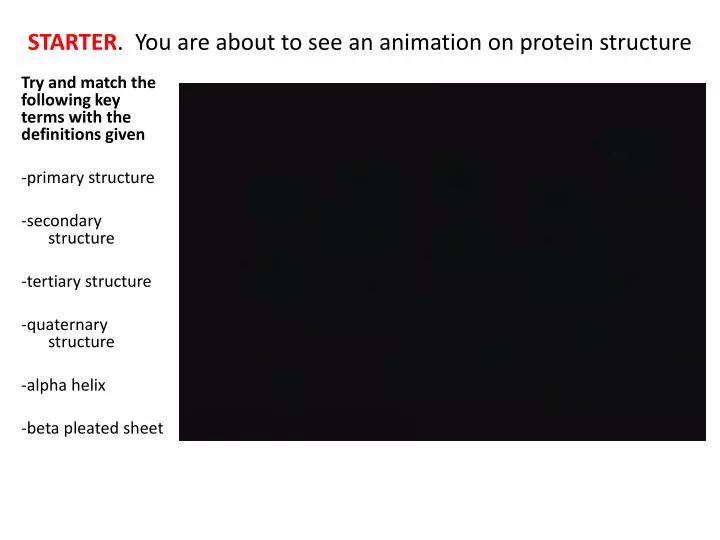 STARTER. You are about to see an animation on protein structure

Try and match the following key terms with the definitions given

-primary structure

-secondary structure

-tertiary structure

-quaternary structure

-alpha helix

-beta pleated sheet